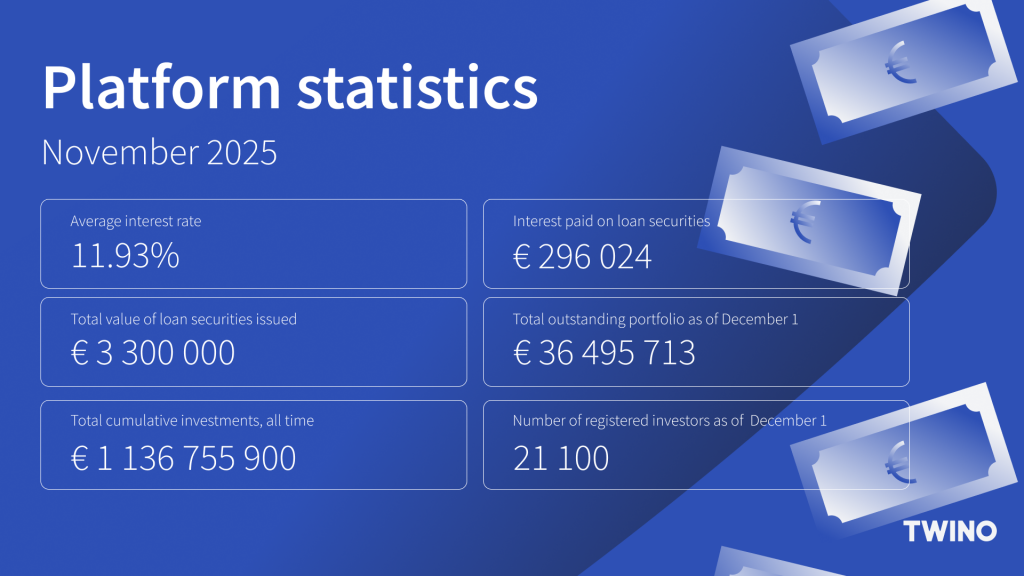 Platform statistics

November 2025

Average interest rate

11.93%

Total value of loan securities issued

€ 3 300 000

Total cumulative investments, all time

€ 1 136 755 900

Interest paid on loan securities

€ 296 024

Total outstanding portfolio as of December 1

€ 36 495 713

Number of registered investors as of December 1

21 100

TWINO